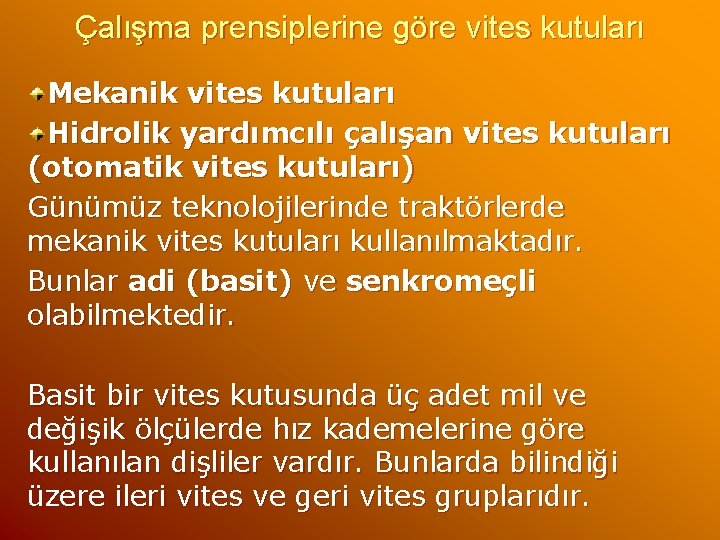 Çalışma prensiplerine göre vites kutuları

Mekanik vites kutuları

Hidrolik yardımcılı çalışan vites kutuları (otomatik vites kutuları)

Günümüz teknolojilerinde traktörlerde mekanik vites kutuları kullanılmaktadır.

Bunlar adi (basit) ve senkromeçli olabilmektedir.

Basit bir vites kutusunda üç adet mil ve değişik ölçülerde hız kademelerine göre kullanılan dişliler vardır. Bunlarda bilindiği üzere ileri vites ve geri vites gruplarıdır.